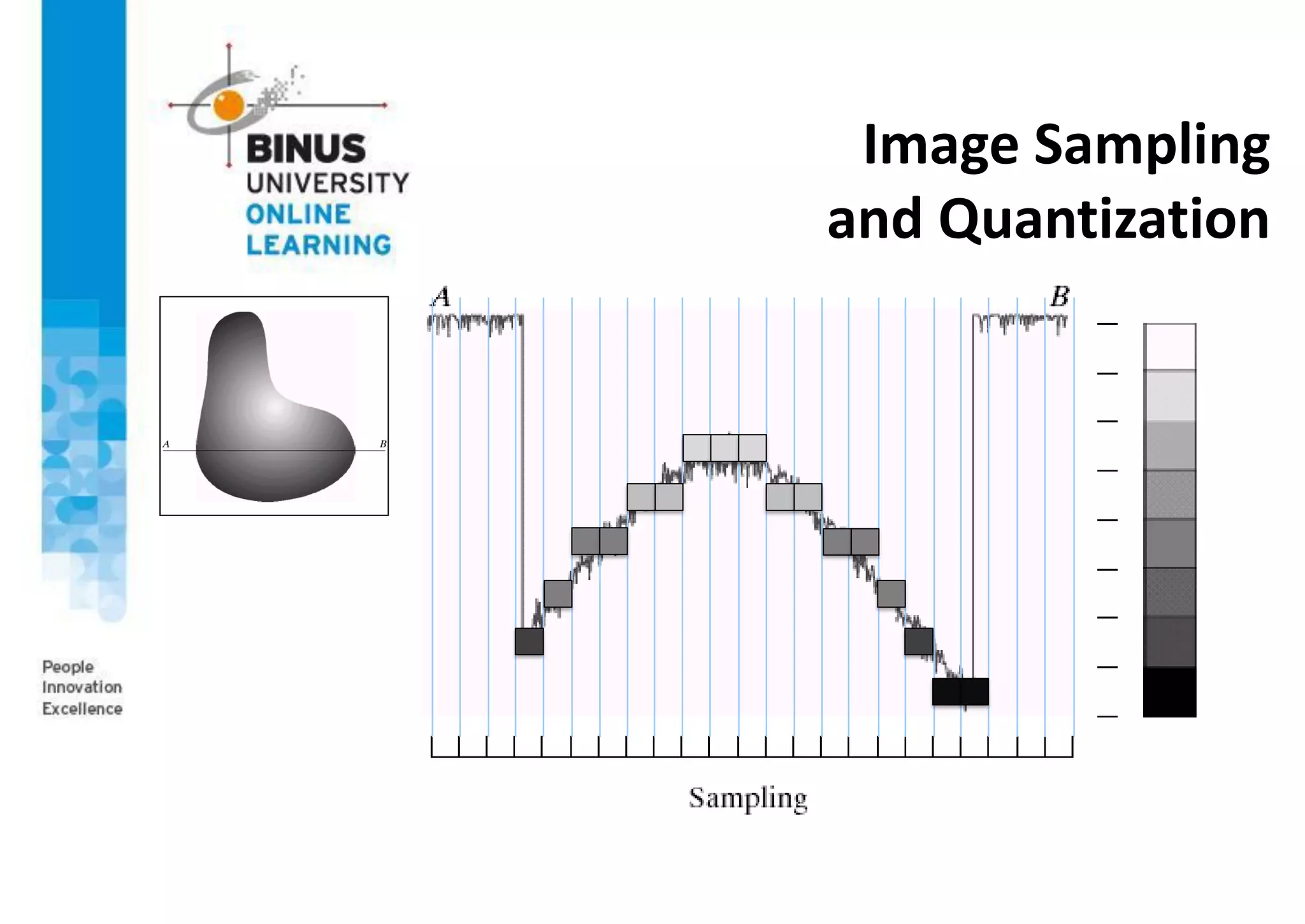 BINUS
UNIVERSITY
ONLINE
LEARNING

Image Sampling and Quantization

A
B

A
B

Sampling

People
Innovation
Excellence